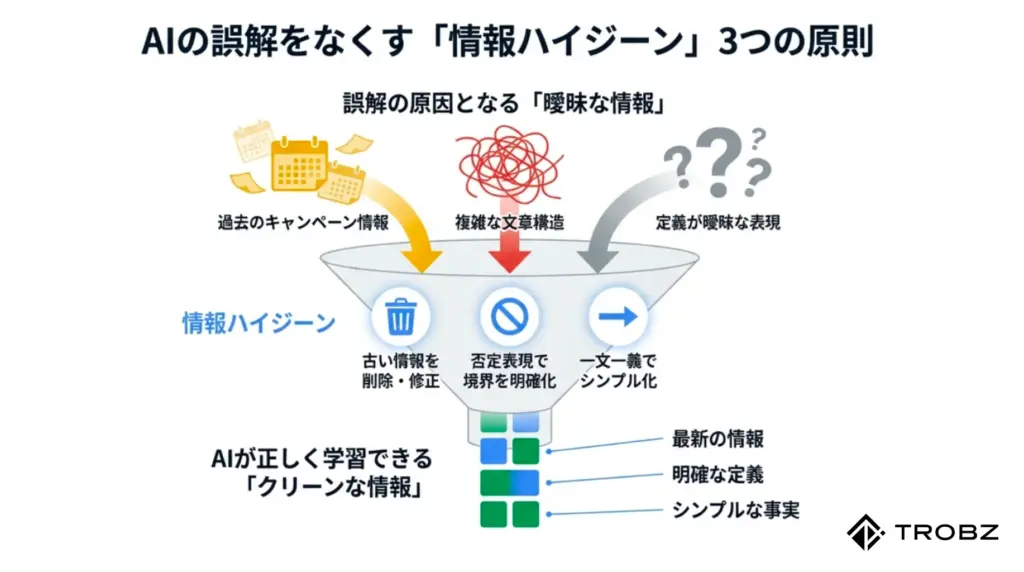 AIの誤解をなくす「情報ハイジーン」3つの原則

誤解の原因となる「曖昧な情報」

過去のキャンペーン情報

複雑な文章構造

定義が曖昧な表現

情報ハイジーン

古い情報を削除・修正

否定表現で境界を明確化

一文一義でシンプル化

AIが正しく学習できる「クリーンな情報」

最新の情報

明確な定義

シンプルな事実

TROBZ